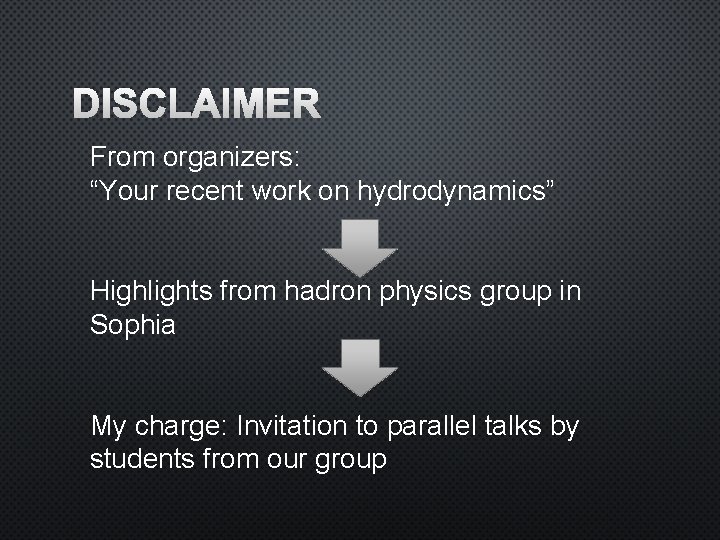 DISCLAIMER

From organizers:
“Your recent work on hydrodynamics”

Highlights from hadron physics group in Sophia

My charge: Invitation to parallel talks by students from our group